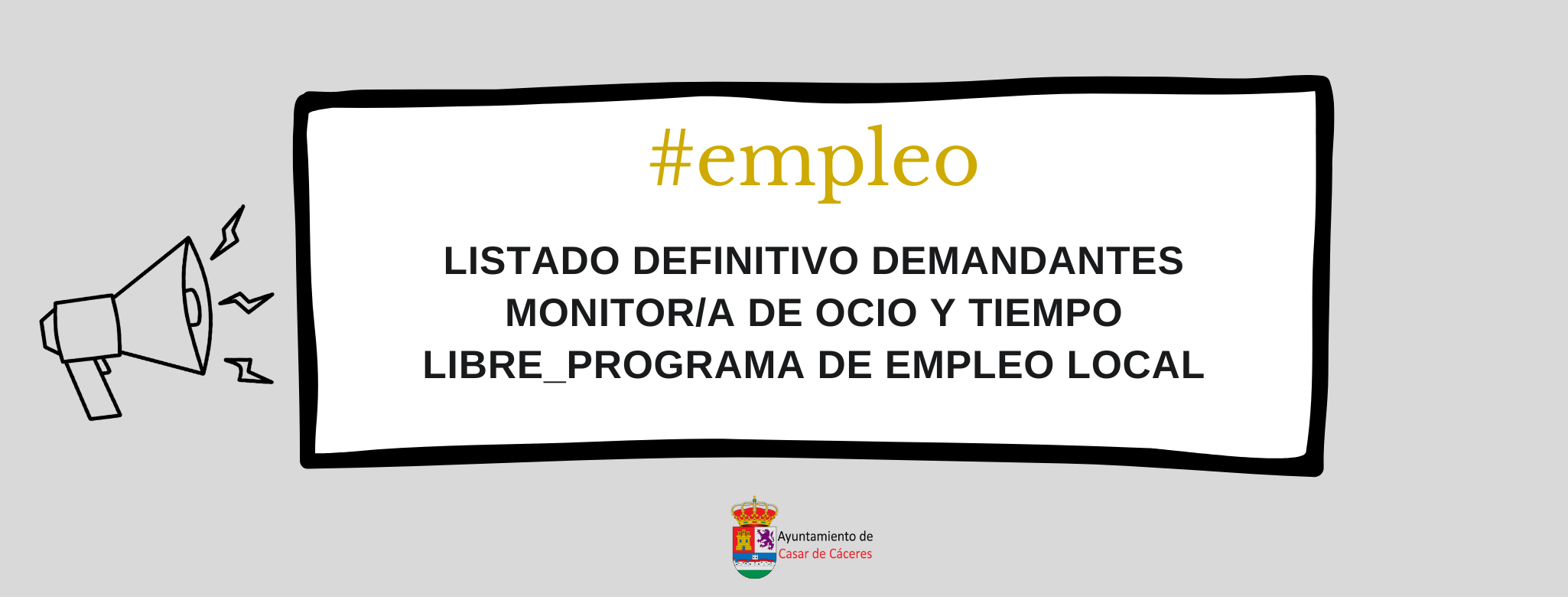 #empleo

LISTADO DEFINITIVO DEMANDANTES MONITOR/A DE OCIO Y TIEMPO LIBRE_PROGRAMA DE EMPLEO LOCAL

Ayuntamiento de
Casar de Cáceres